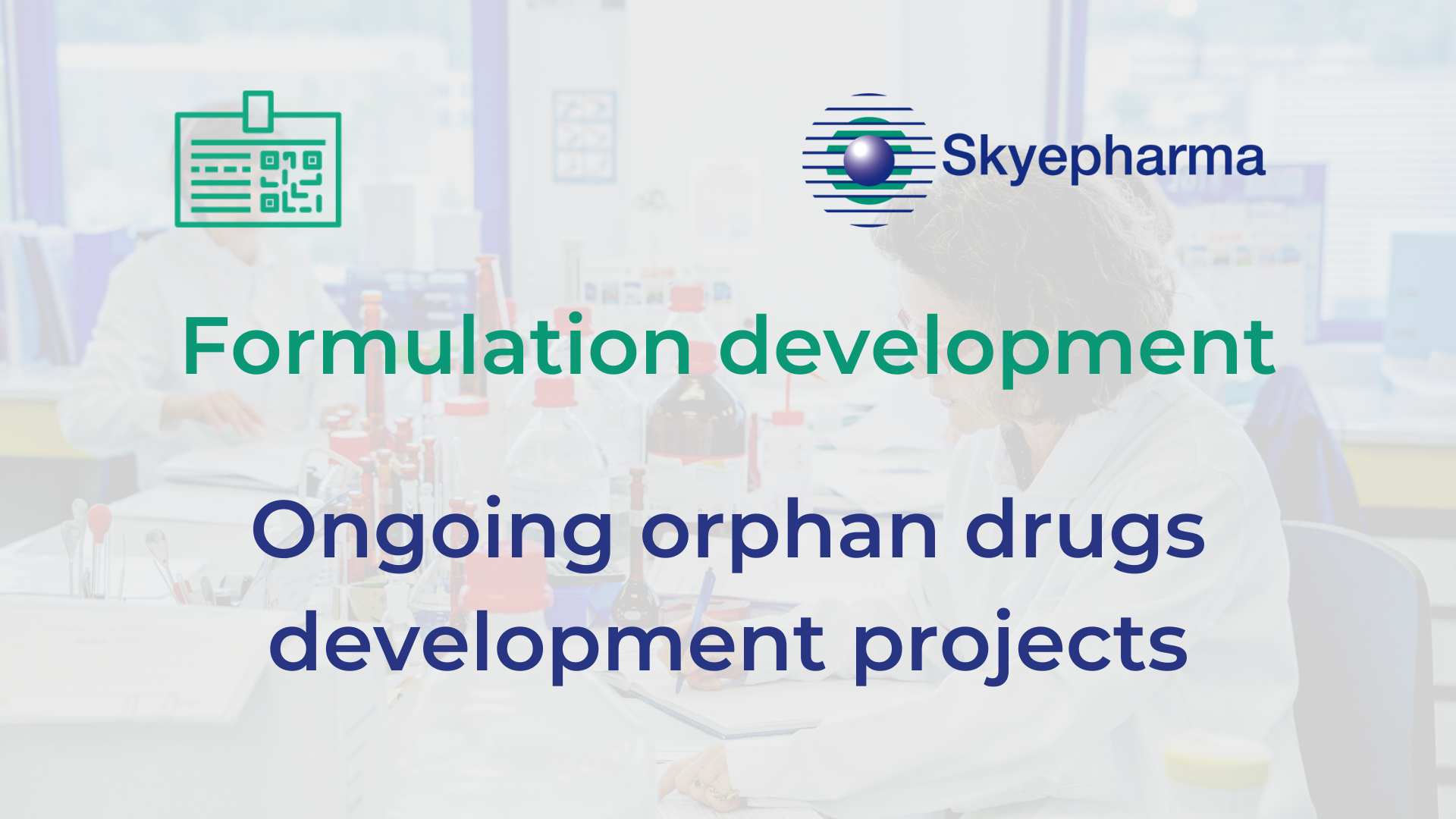 Skyepharma

Formulation development

Ongoing orphan drugs development projects